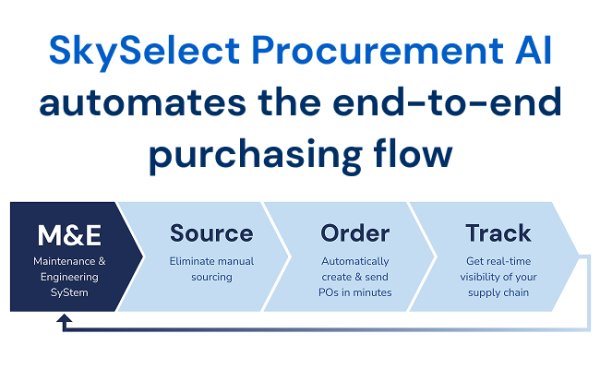 SkySelect Procurement AI automates the end-to-end purchasing flow

M&E
Maintenance & Engineering SyStem

Source
Eliminate manual sourcing

Order
Automatically create & send POs in minutes

Track
Get real-time visibility of your supply chain